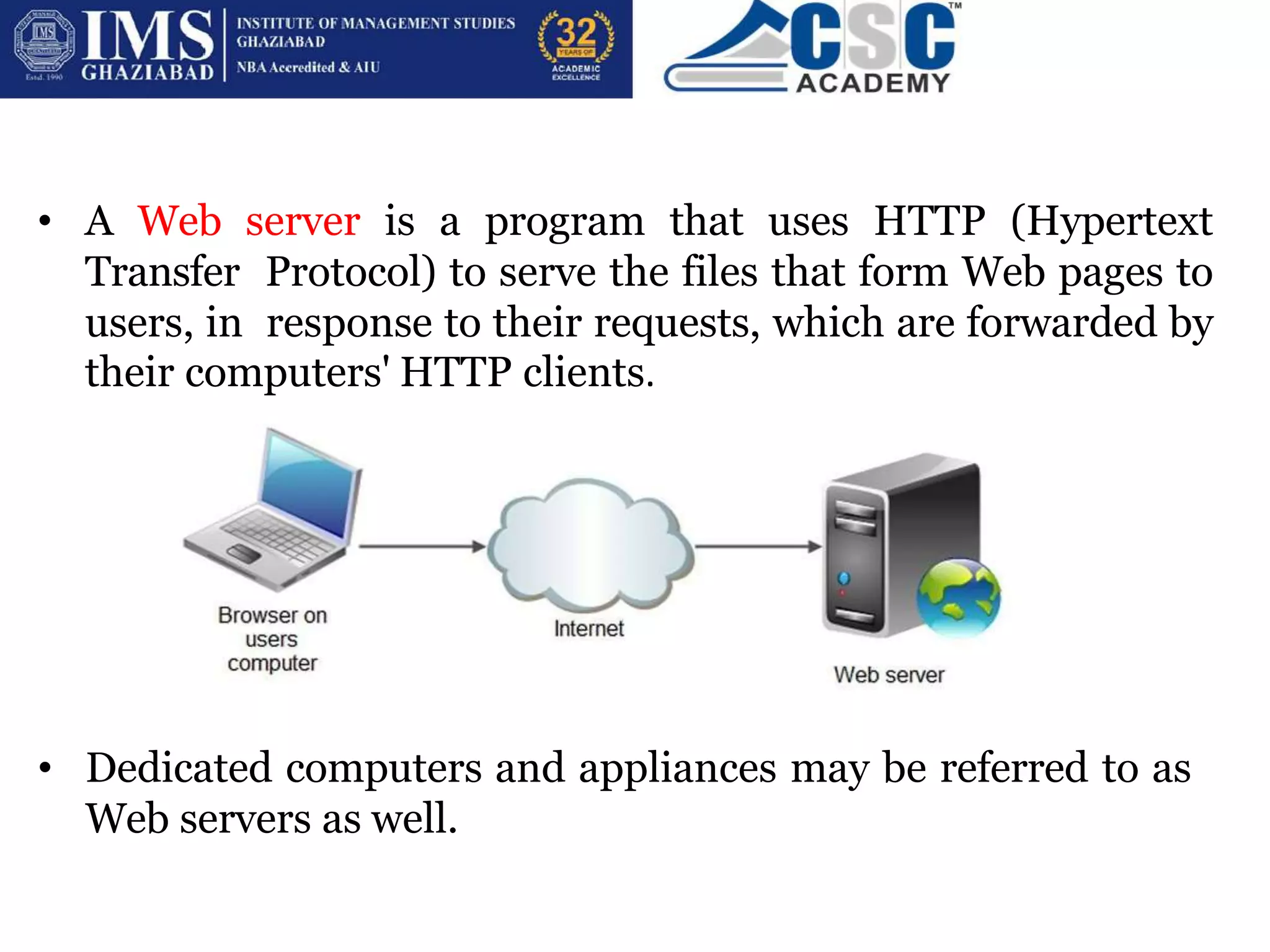 IMS Estd. 1990 IMS GHAZIABAD INSTITUTE OF MANAGEMENT STUDIES GHAZIABAD NBA Accredited & AIU 32 YEARS OF ACADEMIC EXCELLENCE

CSC™ ACADEMY

• A Web server is a program that uses HTTP (Hypertext Transfer Protocol) to serve the files that form Web pages to users, in response to their requests, which are forwarded by their computers' HTTP clients.

Browser on users computer

Internet

Web server

• Dedicated computers and appliances may be referred to as Web servers as well.